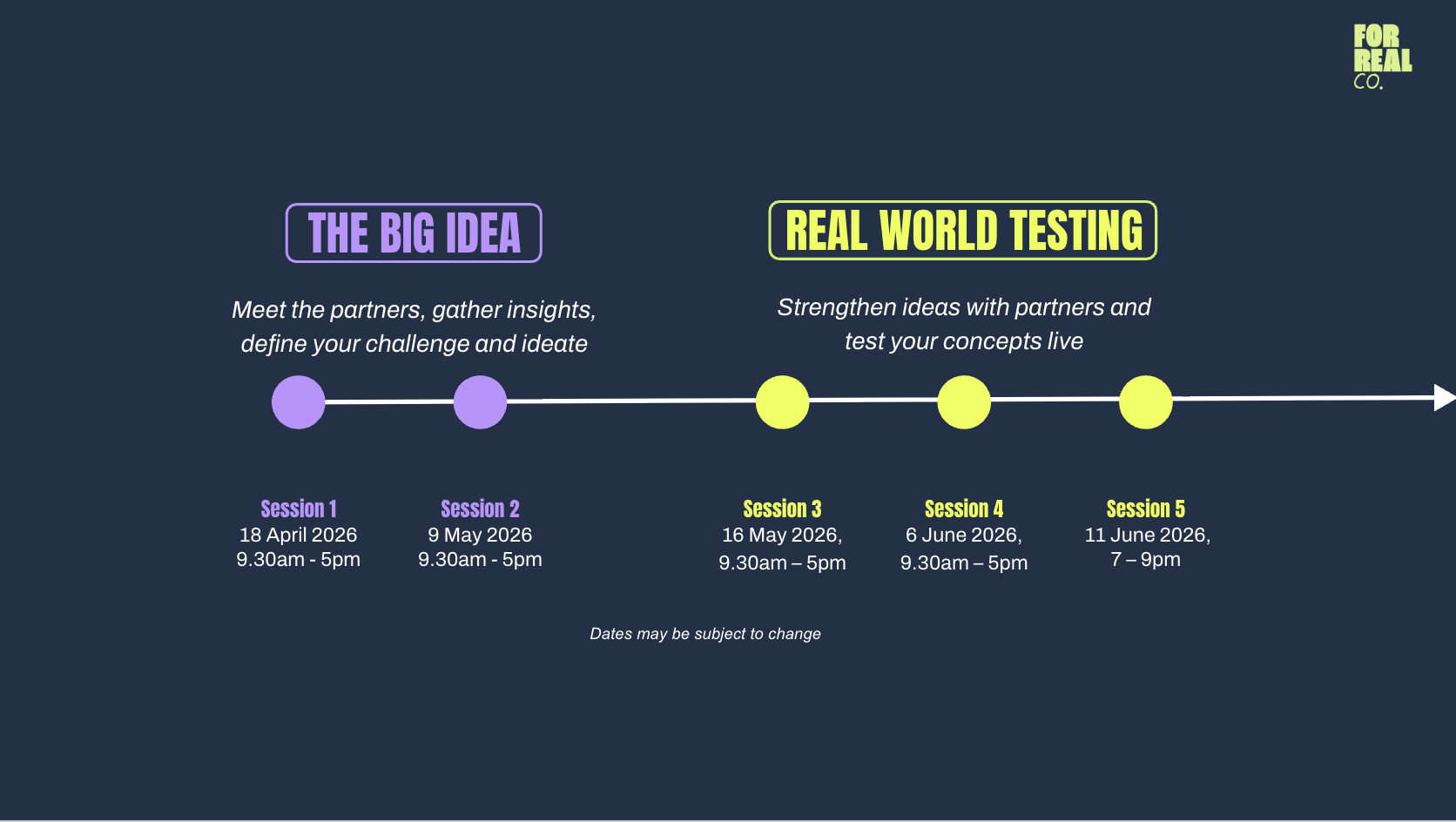 FOR REAL CO.

THE BIG IDEA

Meet the partners, gather insights, define your challenge and ideate

REAL WORLD TESTING

Strengthen ideas with partners and test your concepts live

Session 1
18 April 2026
9.30am - 5pm

Session 2
9 May 2026
9.30am - 5pm

Session 3
16 May 2026,
9.30am – 5pm

Session 4
6 June 2026,
9.30am – 5pm

Session 5
11 June 2026,
7 – 9pm

Dates may be subject to change